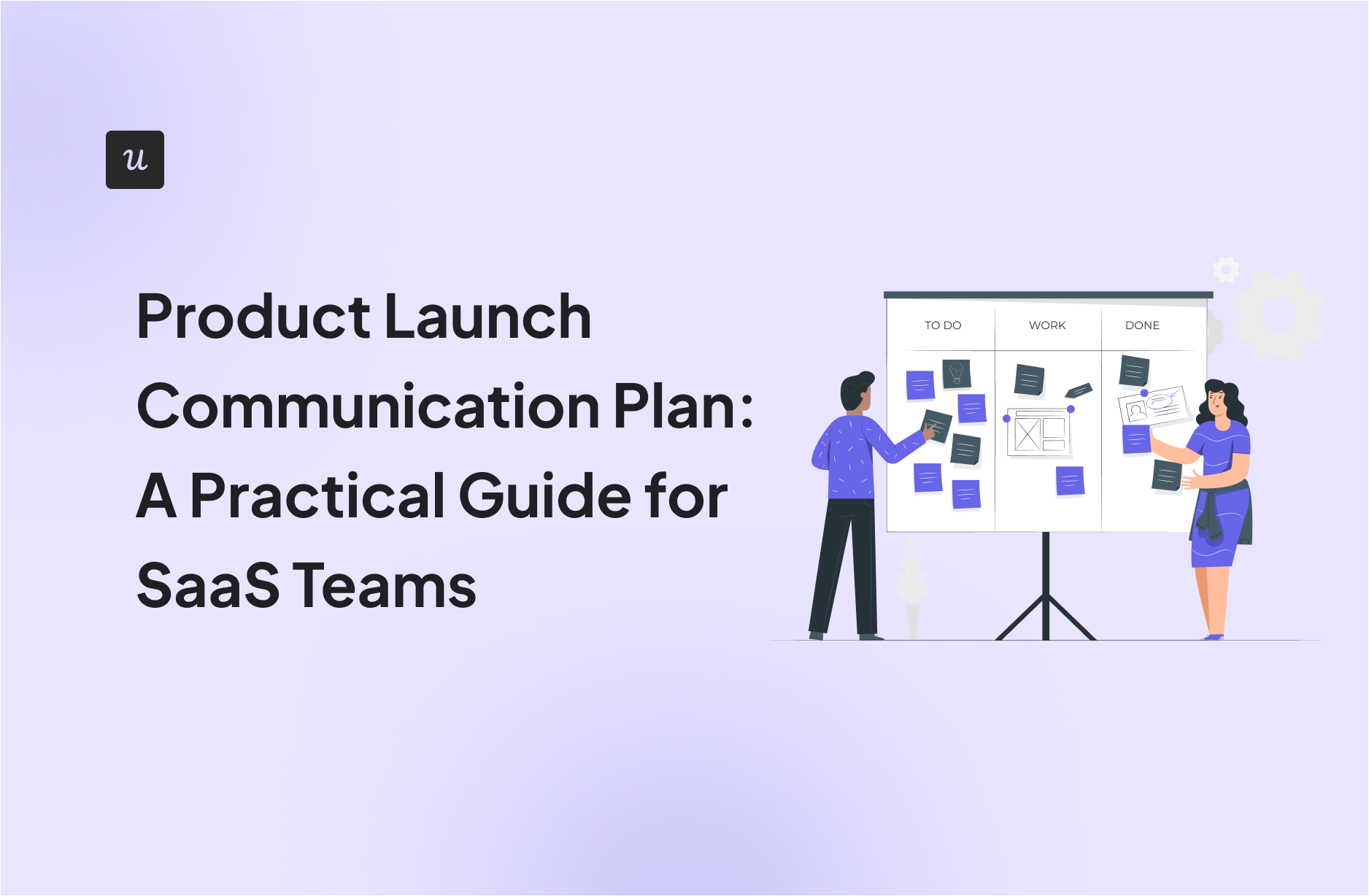 u

Product Launch Communication Plan: A Practical Guide for SaaS Teams

TO DO
WORK
DONE